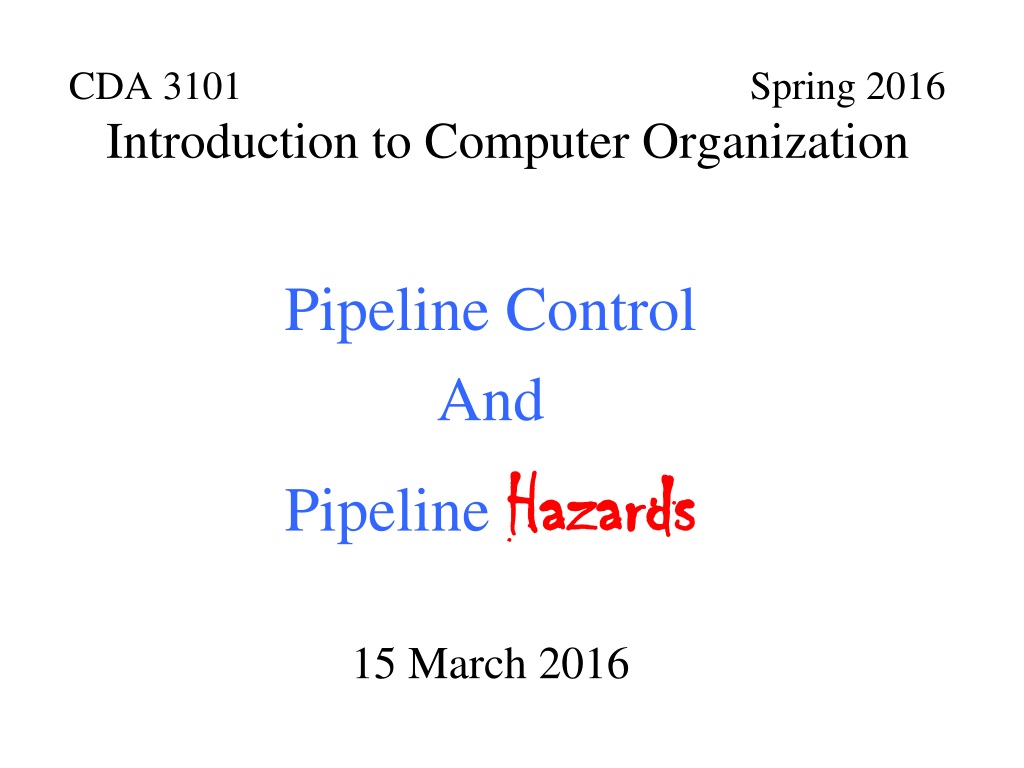 CDA 3101 Spring 2016

Introduction to Computer Organization

Pipeline Control

And

Pipeline Hazards

15 March 2016